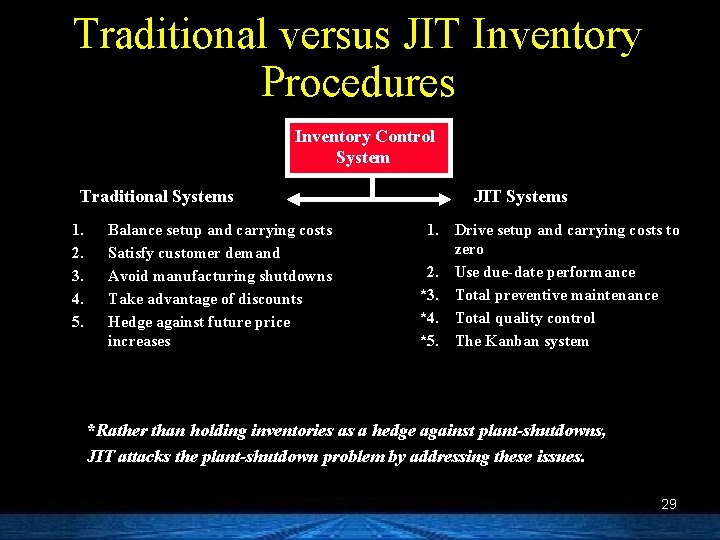 Traditional versus JIT Inventory Procedures

Inventory Control System

Traditional Systems

1. Balance setup and carrying costs
2. Satisfy customer demand
3. Avoid manufacturing shutdowns
4. Take advantage of discounts
5. Hedge against future price increases

JIT Systems

1. Drive setup and carrying costs to zero
2. Use due-date performance
*3. Total preventive maintenance
*4. Total quality control
*5. The Kanban system

*Rather than holding inventories as a hedge against plant-shutdowns, JIT attacks the plant-shutdown problem by addressing these issues.

29